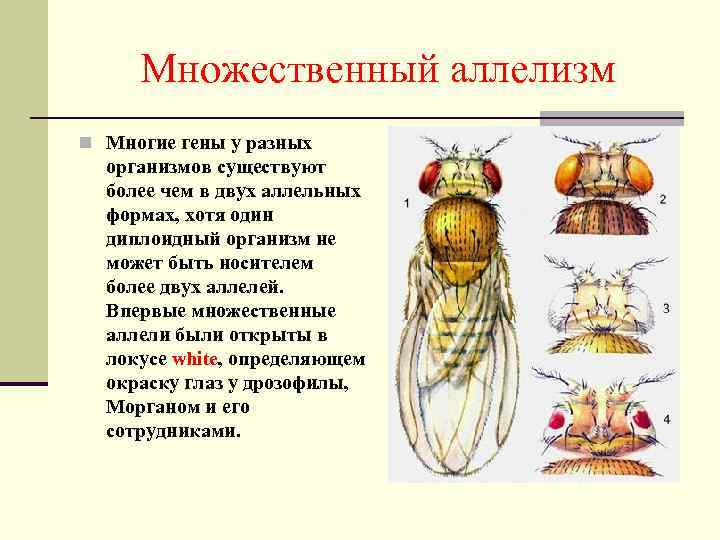 Множественный аллелизм

Многие гены у разных организмов существуют более чем в двух аллельных формах, хотя один диплоидный организм не может быть носителем более двух аллелей. Впервые множественные аллели были открыты в локусе white, определяющем окраску глаз у дрозофилы, Морганом и его сотрудниками.

1
2
3
4